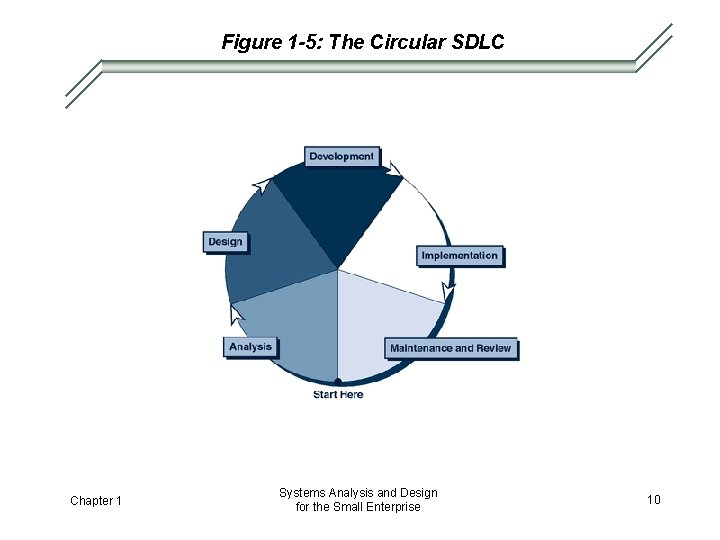 Figure 1-5: The Circular SDLC

Development

Design

Implementation

Analysis

Maintenance and Review

Start Here

Chapter 1

Systems Analysis and Design
for the Small Enterprise

10